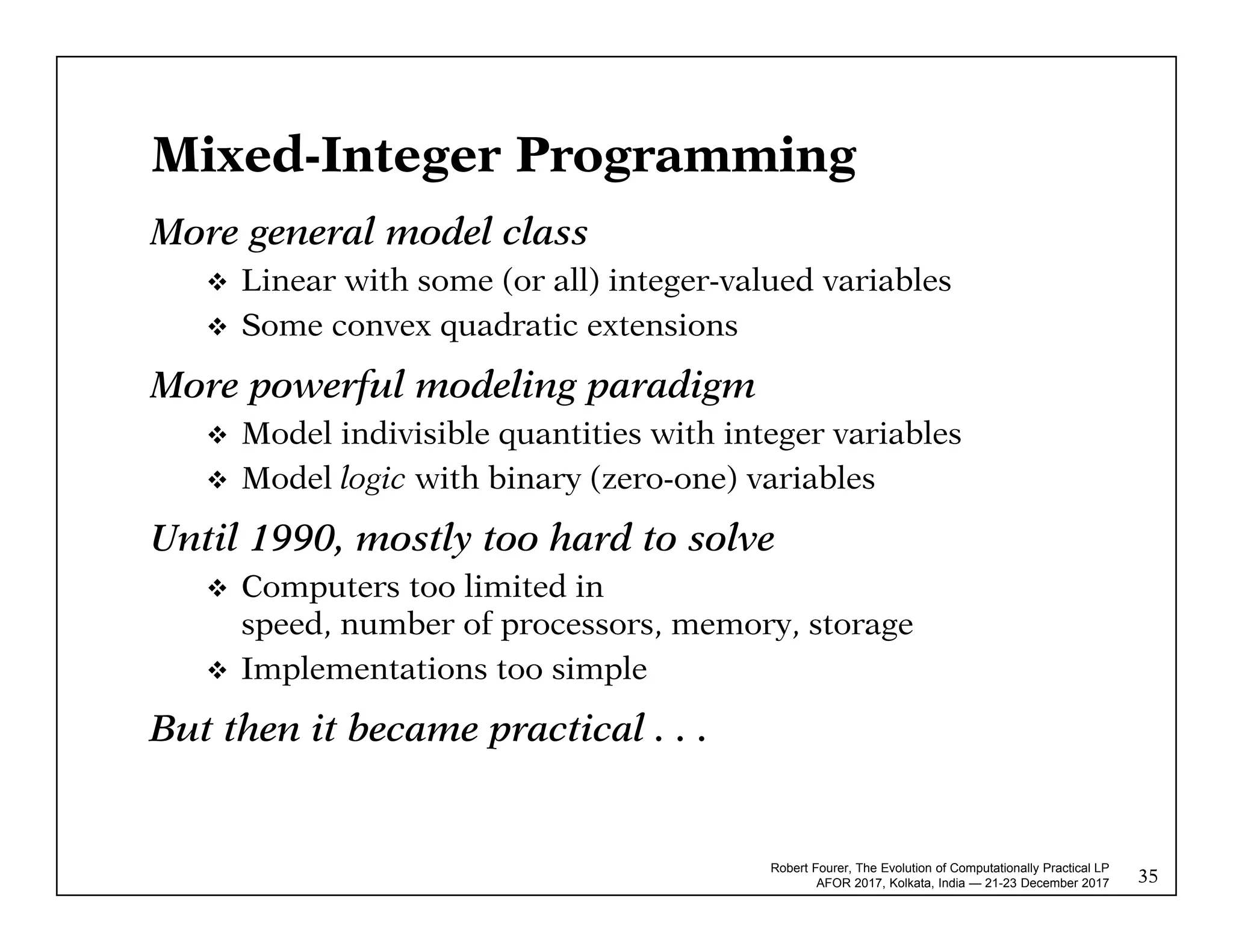 Mixed-Integer Programming

More general model class

❖ Linear with some (or all) integer-valued variables

❖ Some convex quadratic extensions

More powerful modeling paradigm

❖ Model indivisible quantities with integer variables

❖ Model logic with binary (zero-one) variables

Until 1990, mostly too hard to solve

❖ Computers too limited in speed, number of processors, memory, storage

❖ Implementations too simple

But then it became practical . . .

Robert Fourer, The Evolution of Computationally Practical LP
AFOR 2017, Kolkata, India — 21-23 December 2017

35